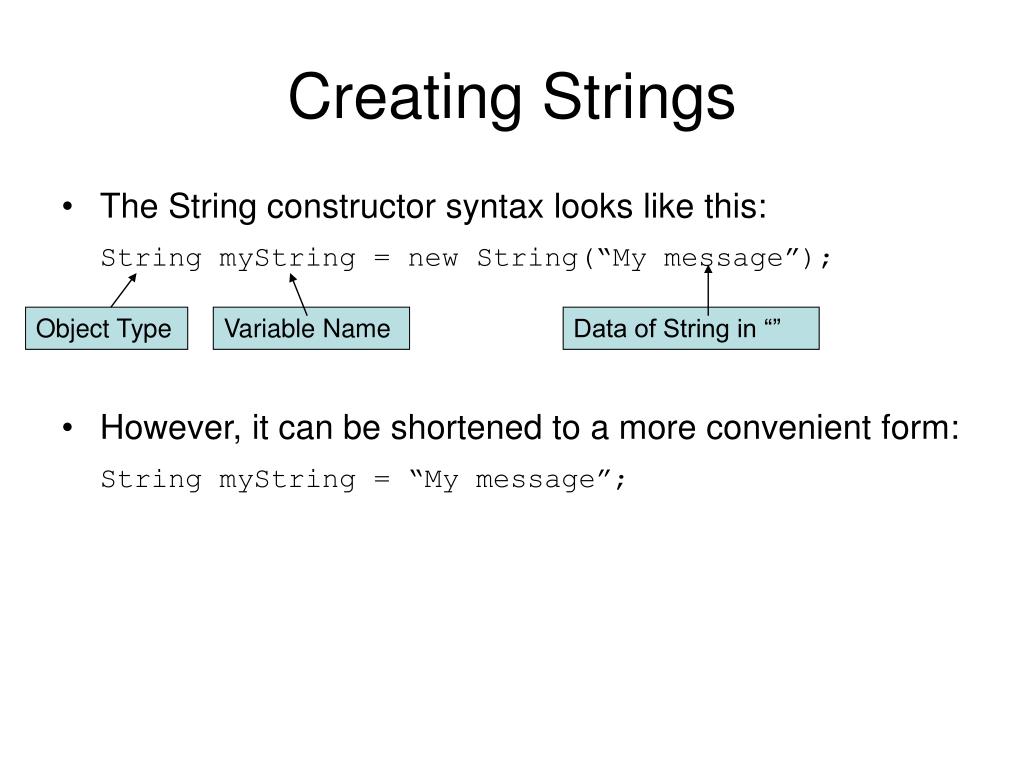 Creating Strings

• The String constructor syntax looks like this:

String myString = new String(“My message”);

Object Type

Variable Name

Data of String in “”

• However, it can be shortened to a more convenient form:

String myString = “My message”;